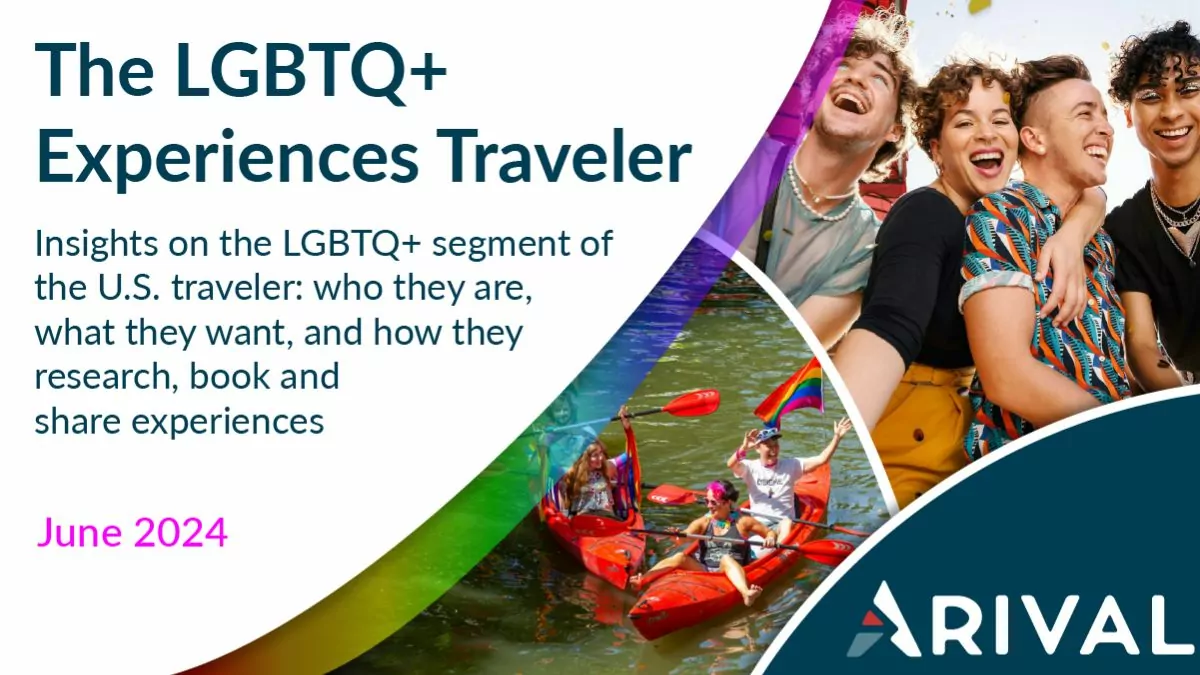 The LGBTQ+ Experiences Traveler

Insights on the LGBTQ+ segment of the U.S. traveler: who they are, what they want, and how they research, book and share experiences

June 2024

ARIVAL